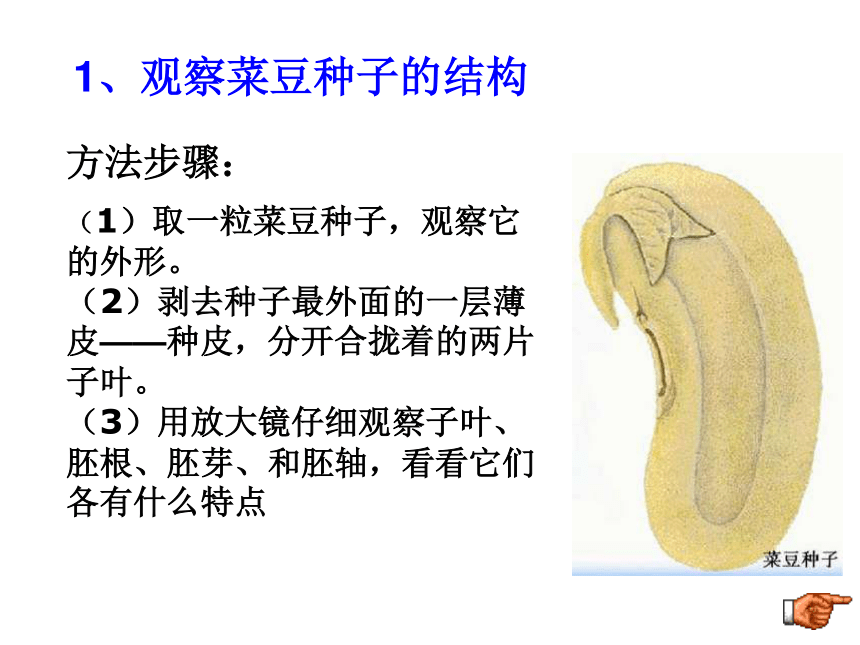 1、观察菜豆种子的结构

方法步骤：

（1）取一粒菜豆种子，观察它的外形。
（2）剥去种子最外面的一层薄皮——种皮，分开合拢着的两片子叶。
（3）用放大镜仔细观察子叶、胚根、胚芽、和胚轴，看看它们各有什么特点

菜豆种子